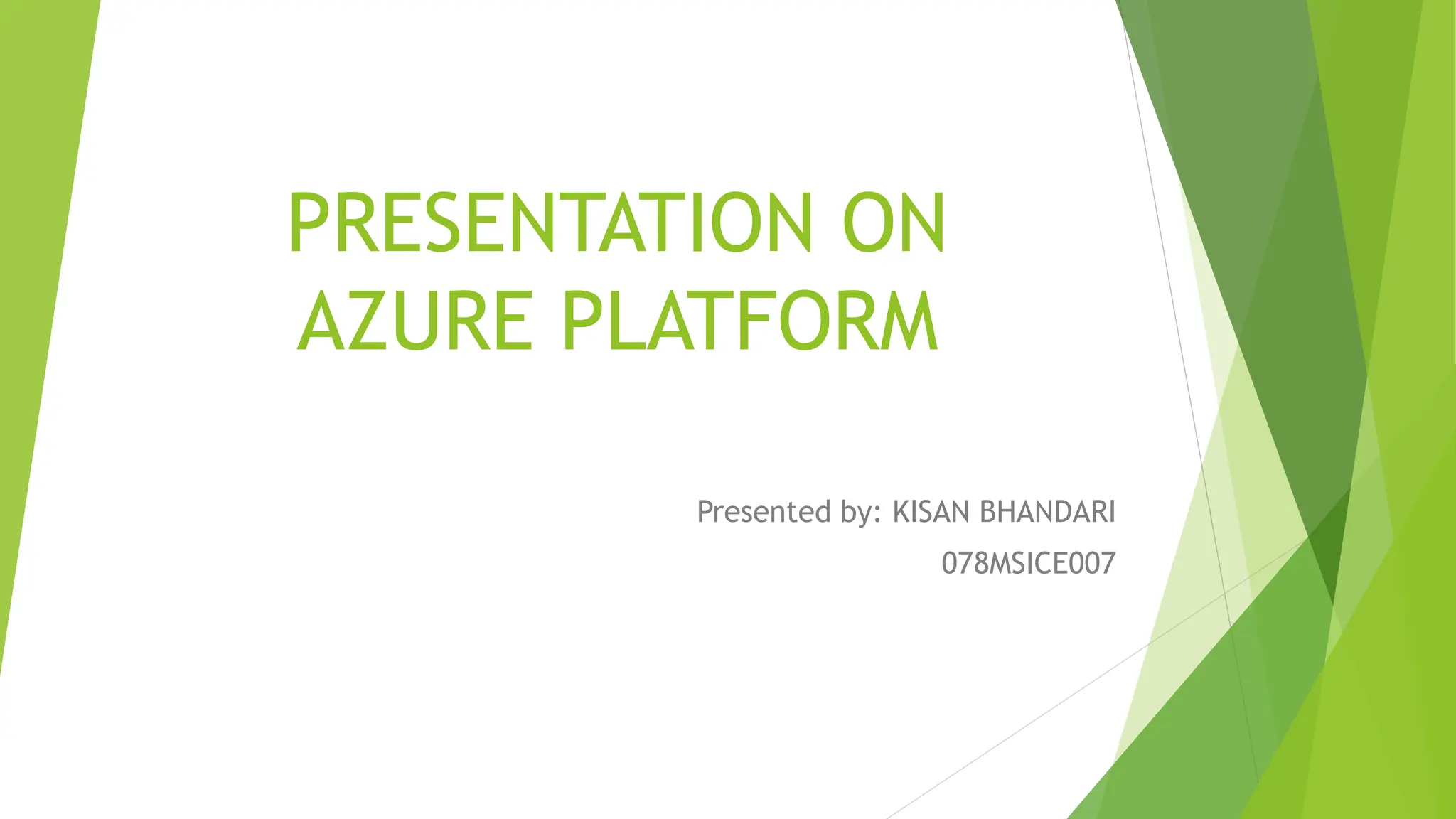 PRESENTATION ON AZURE PLATFORM

Presented by: KISAN BHANDARI
078MSICE007